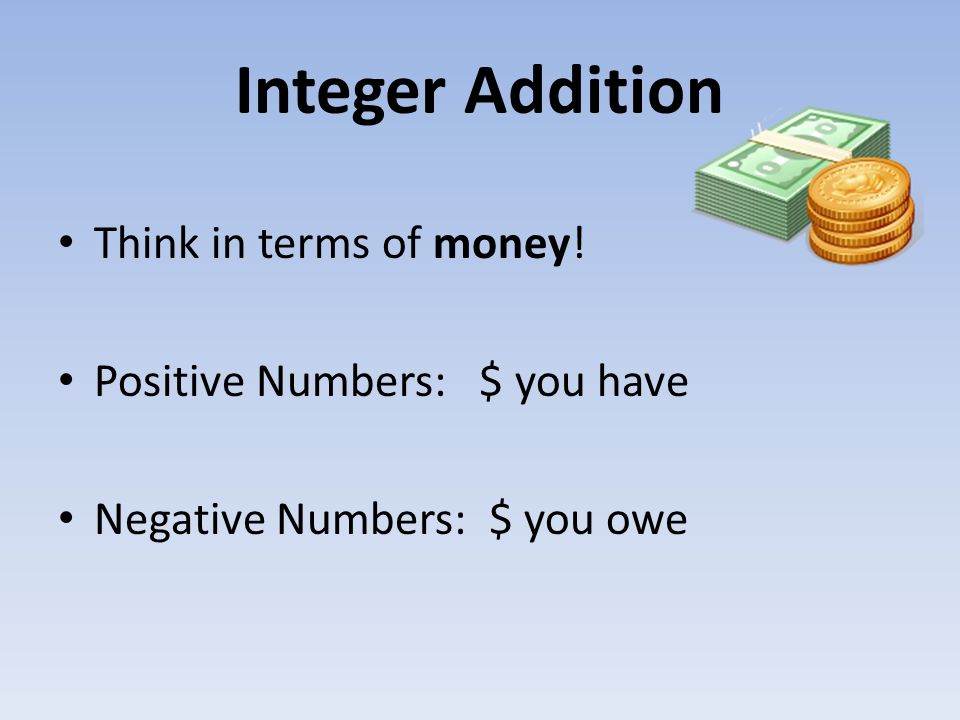 Integer Addition

• Think in terms of money!

• Positive Numbers: \$ you have

• Negative Numbers: \$ you owe